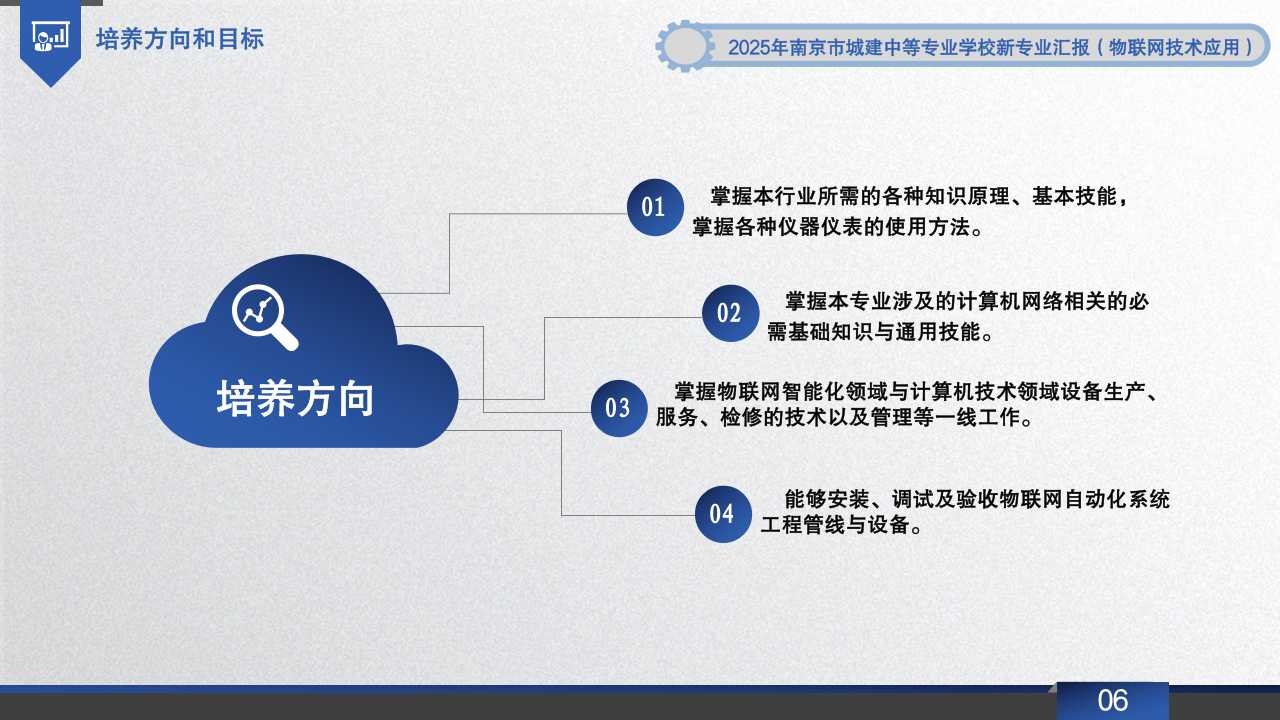 培养方向和目标

2025年南京市城建中等专业学校新专业汇报（物联网技术应用）

培养方向

01 掌握本行业所需的各种知识原理、基本技能，掌握各种仪器仪表的使用方法。

02 掌握本专业涉及的计算机网络相关的必需基础知识与通用技能。

03 掌握物联网智能化领域与计算机技术领域设备生产、服务、检修的技术以及管理等一线工作。

04 能够安装、调试及验收物联网自动化系统工程管线与设备。

06